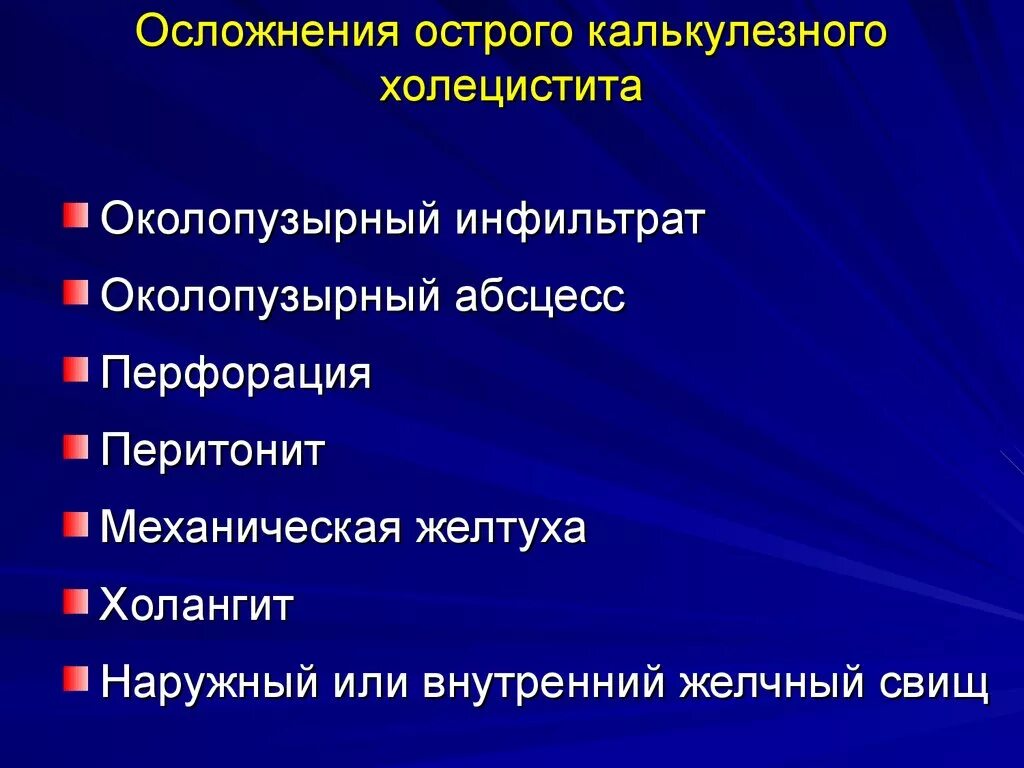 Осложнения острого калькулезного холецистита

Околопузырный инфильтрат

Околопузырный абсцесс

Перфорация

Перитонит

Механическая желтуха

Холангит

Наружный или внутренний желчный свищ